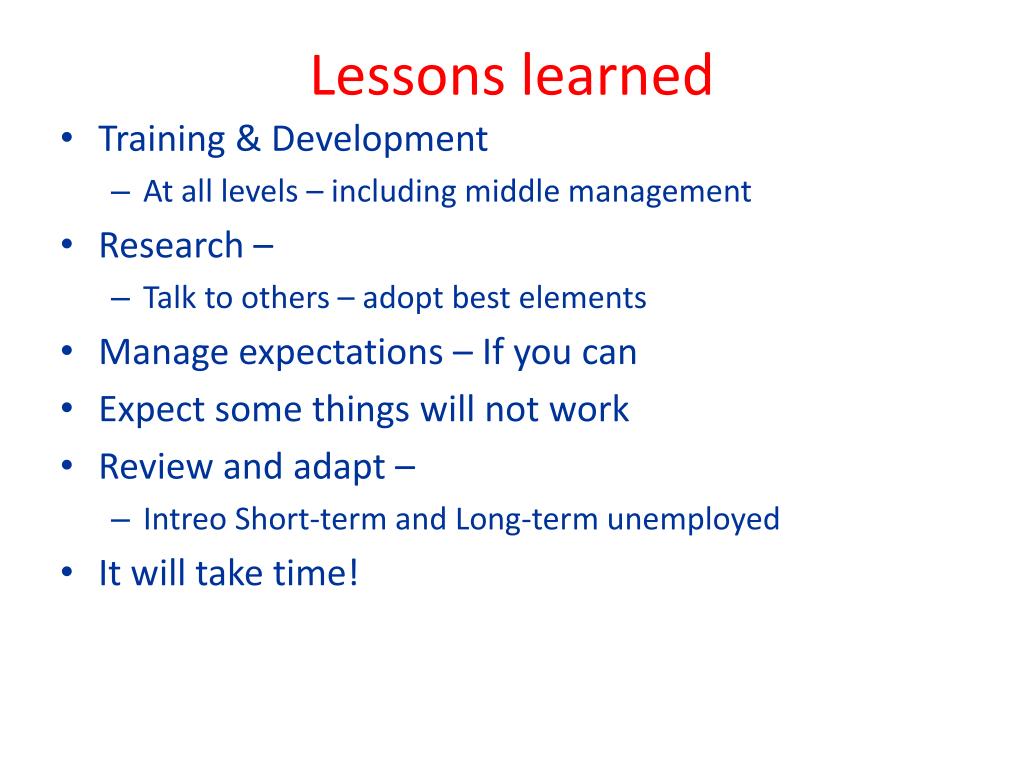 Lessons learned

• Training & Development
– At all levels – including middle management
• Research –
– Talk to others – adopt best elements
• Manage expectations – If you can
• Expect some things will not work
• Review and adapt –
– Intreo Short-term and Long-term unemployed
• It will take time!